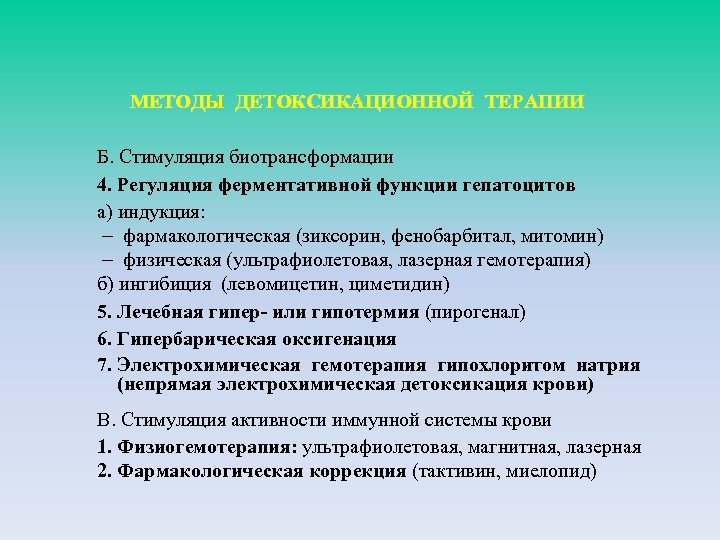 МЕТОДЫ ДЕТОКСИКАЦИОННОЙ ТЕРАПИИ

Б. Стимуляция биотрансформации

4. Регуляция ферментативной функции гепатоцитов

а) индукция:
– фармакологическая (зиксорин, фенобарбитал, митомин)
– физическая (ультрафиолетовая, лазерная гемотерапия)
б) ингибиция (левомицетин, циметидин)

5. Лечебная гипер- или гипотермия (пирогенал)

6. Гипербарическая оксигенация

7. Электрохимическая гемотерапия гипохлоритом натрия (непрямая электрохимическая детоксикация крови)

В. Стимуляция активности иммунной системы крови

1. Физиогемотерапия: ультрафиолетовая, магнитная, лазерная

2. Фармакологическая коррекция (тактивин, миелопид)